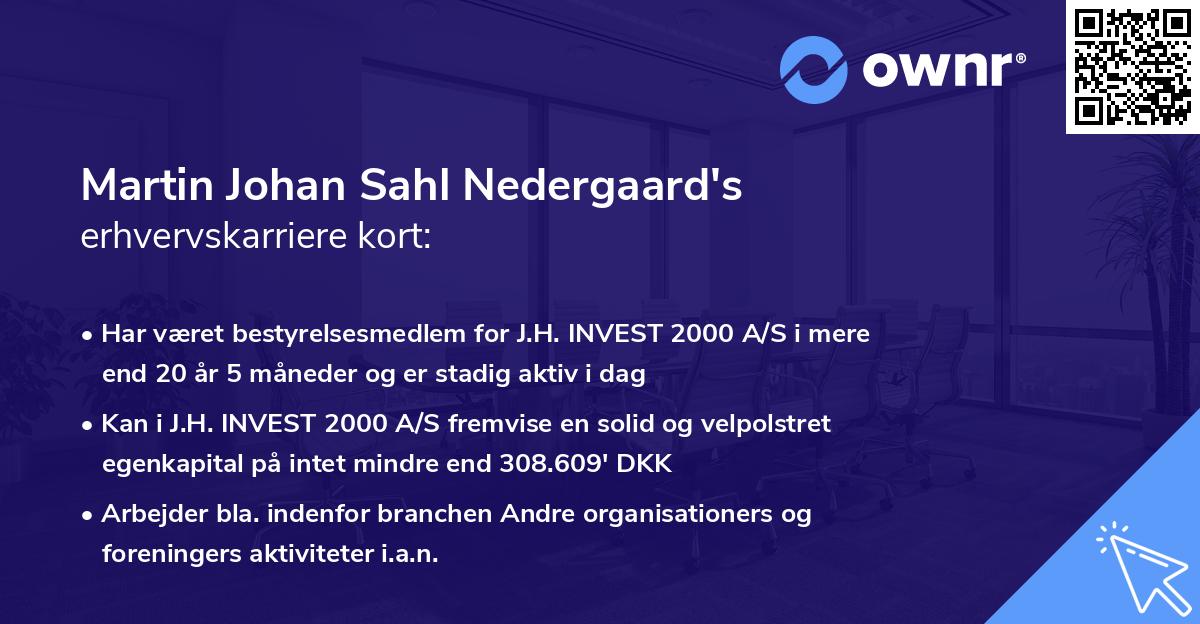 ownr®

Martin Johan Sahl Nedergaard's
erhvervskarriere kort:

• Har været bestyrelsesmedlem for J.H. INVEST 2000 A/S i mere end 20 år 5 måneder og er stadig aktiv i dag
• Kan i J.H. INVEST 2000 A/S fremvise en solid og velpolstret egenkapital på intet mindre end 308.609' DKK
• Arbejder bla. indenfor branchen Andre organisationers og foreningers aktiviteter i.a.n.